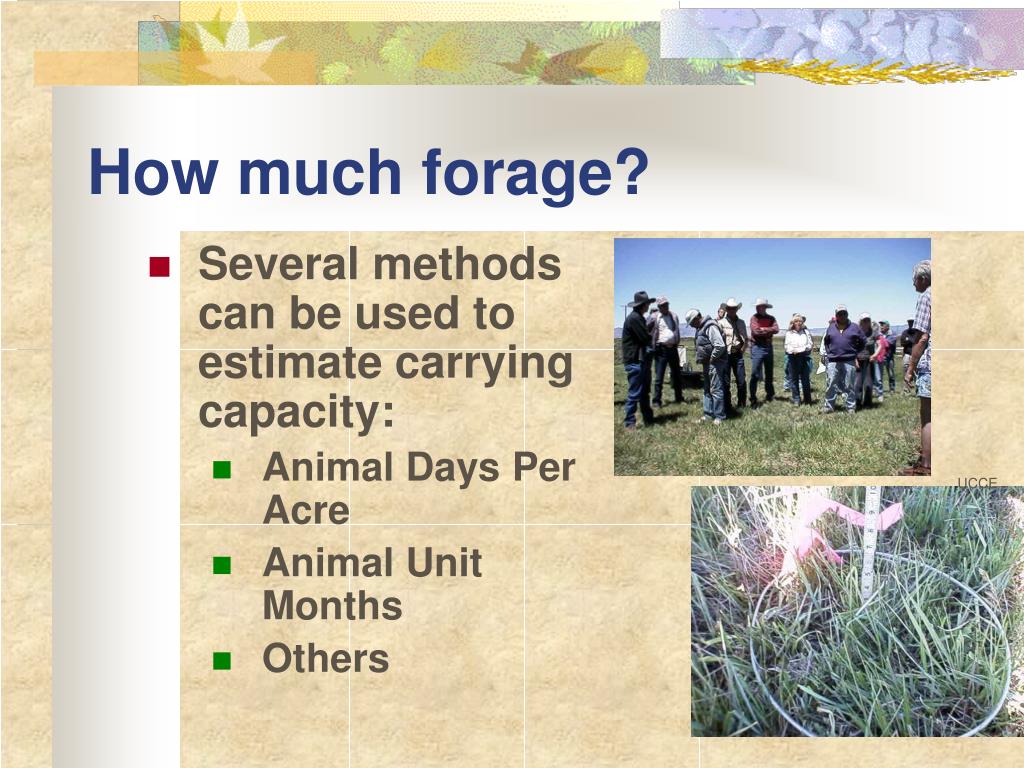 How much forage?

Several methods can be used to estimate carrying capacity:

Animal Days Per Acre

Animal Unit Months

Others

UCCE